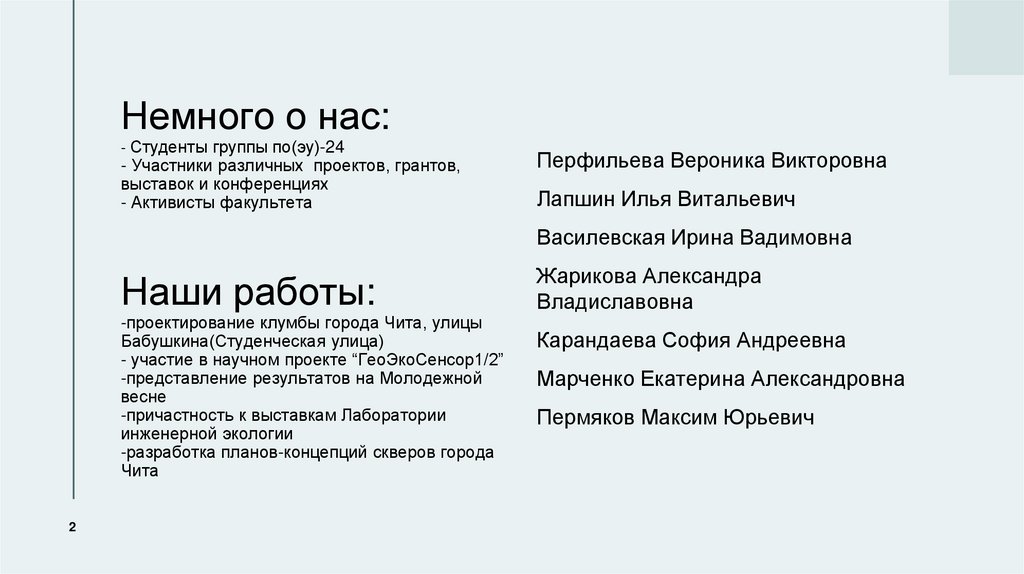 Немного о нас:
- Студенты группы по(эу)-24
- Участники различных проектов, грантов, выставок и конференциях
- Активисты факультета

Наши работы:
-проектирование клумбы города Чита, улицы Бабушкина(Студенческая улица)
- участие в научном проекте “ГеоЭкоСенсор1/2”
-представление результатов на Молодежной весне
-причастность к выставкам Лаборатории инженерной экологии
-разработка планов-концепций скверов города Чита

Перфильева Вероника Викторовна

Лапшин Илья Витальевич

Василевская Ирина Вадимовна

Жарикова Александра Владиславовна

Карандаева София Андреевна

Марченко Екатерина Александровна

Пермяков Максим Юрьевич

2